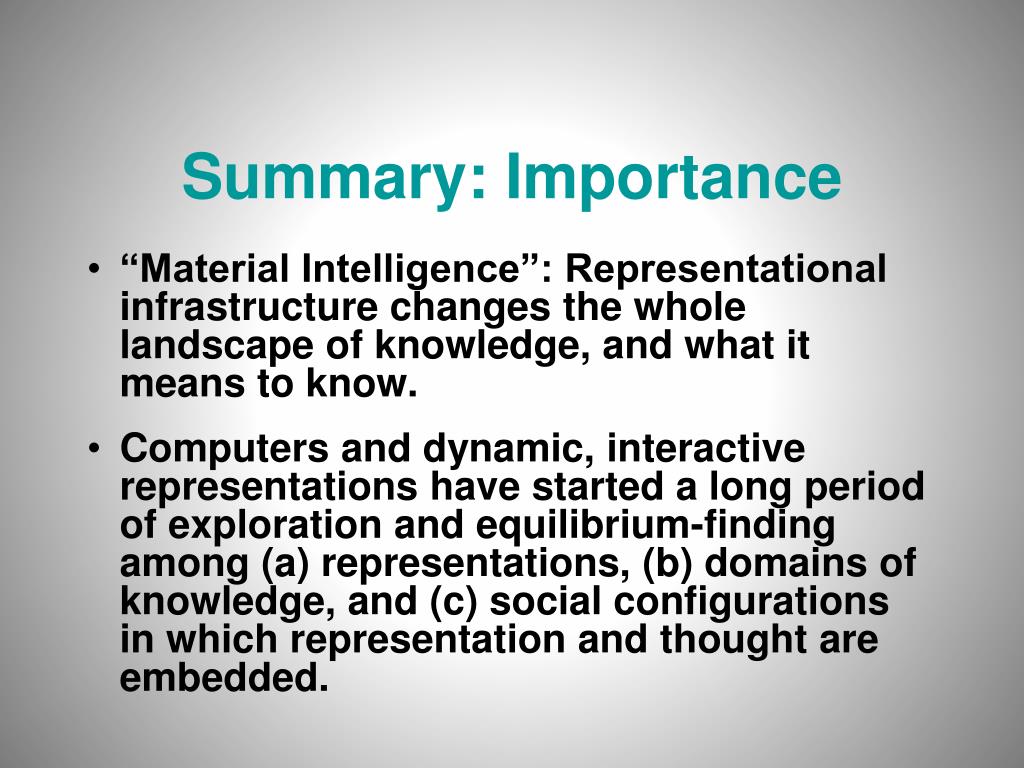 Summary: Importance

• “Material Intelligence”: Representational infrastructure changes the whole landscape of knowledge, and what it means to know.

• Computers and dynamic, interactive representations have started a long period of exploration and equilibrium-finding among (a) representations, (b) domains of knowledge, and (c) social configurations in which representation and thought are embedded.